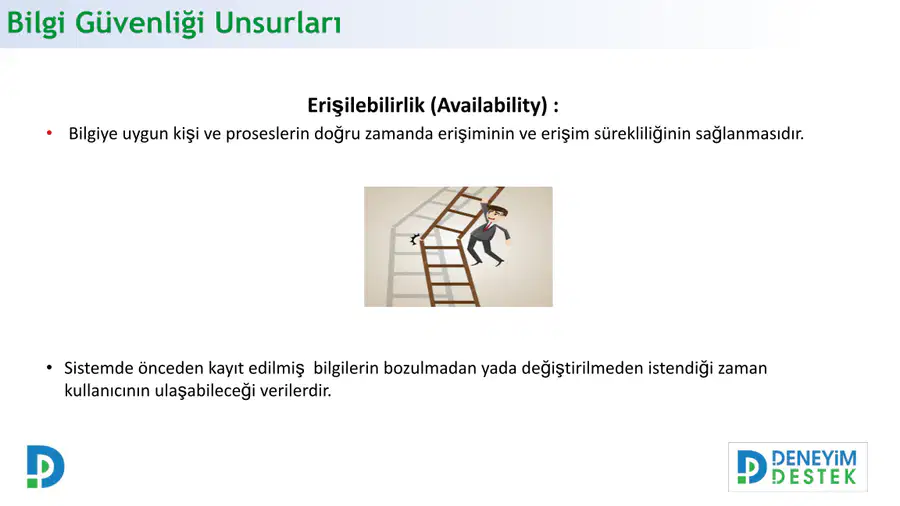 Bilgi Güvenliği Unsurları

Erişilebilirlik (Availability) :

• Bilgiye uygun kişi ve proseslerin doğru zamanda erişiminin ve erişim sürekliliğinin sağlanmasıdır.

• Sistemde önceden kayıt edilmiş bilgilerin bozulmadan yada değiştirilmeden istendiği zaman kullanıcının ulaşabileceği verilerdir.

DENEYİM DESTEK